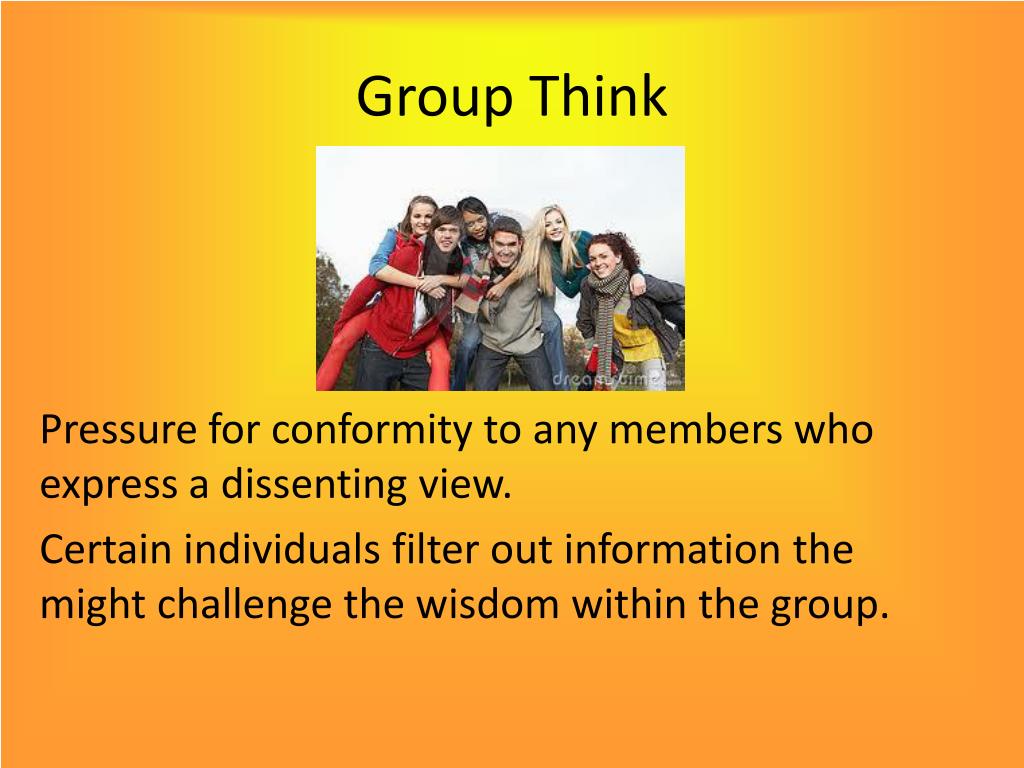 Group Think

dreamstime

Pressure for conformity to any members who express a dissenting view.

Certain individuals filter out information the might challenge the wisdom within the group.